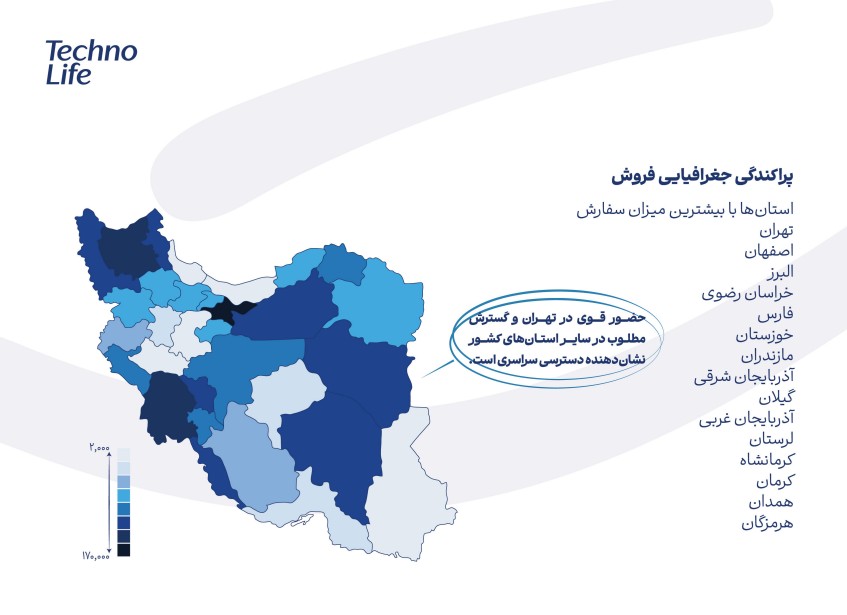 Techno Life

پراکندگی جغرافیایی فروش

استان‌ها با بیشترین میزان سفارش
تهران
اصفهان
البرز
خراسان رضوی
فارس
خوزستان
مازندران
آذربایجان شرقی
گیلان
آذربایجان غربی
لرستان
کرمانشاه
کرمان
همدان
هرمزگان

حضور قوی در تهران و گسترش مطلوب در سایر استان‌های کشور نشان‌دهنده دسترسی سراسری است.

۲,۰۰۰
۱۷۰,۰۰۰